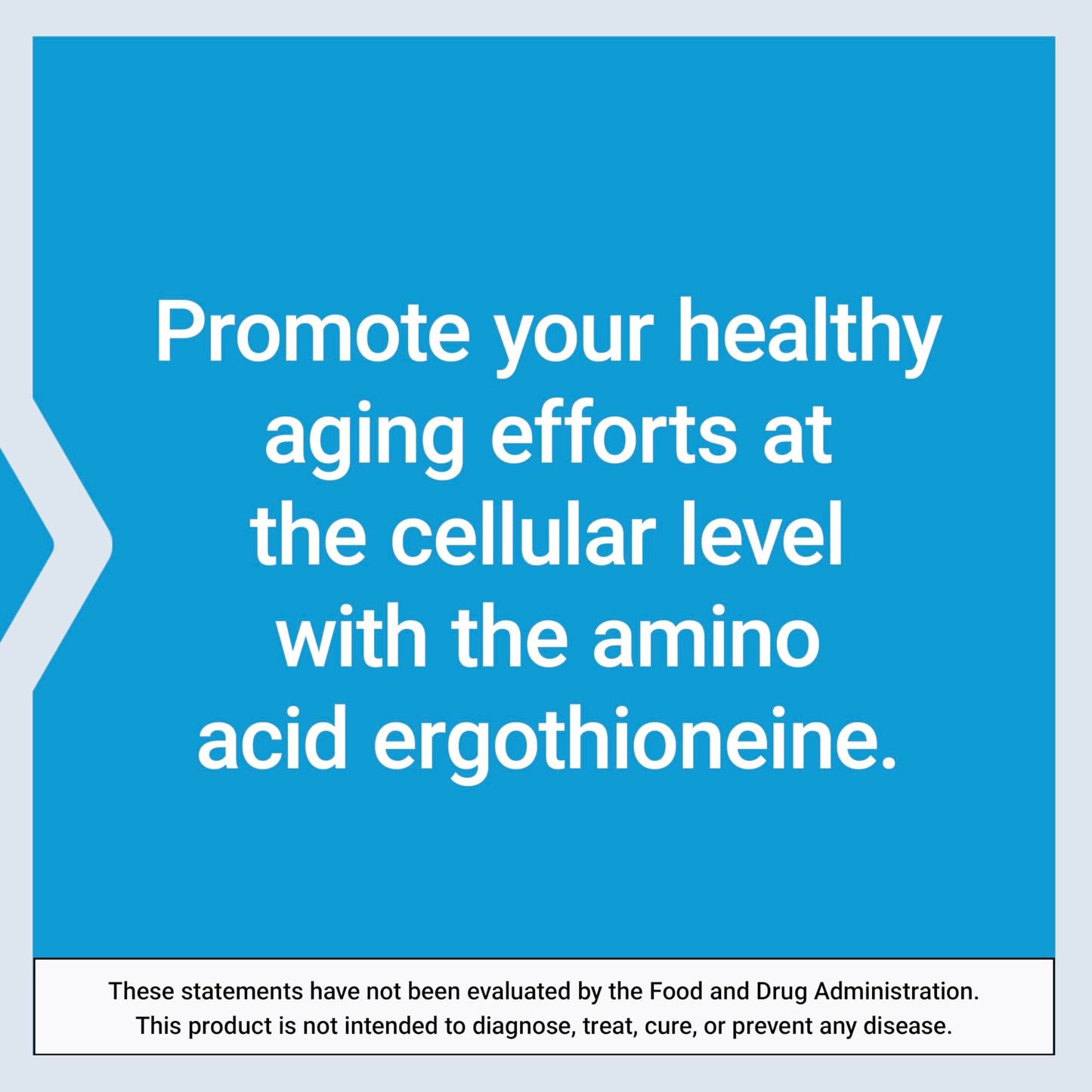 Promote your healthy aging efforts at the cellular level with the amino acid ergothioneine.

These statements have not been evaluated by the Food and Drug Administration. This product is not intended to diagnose, treat, cure, or prevent any disease.